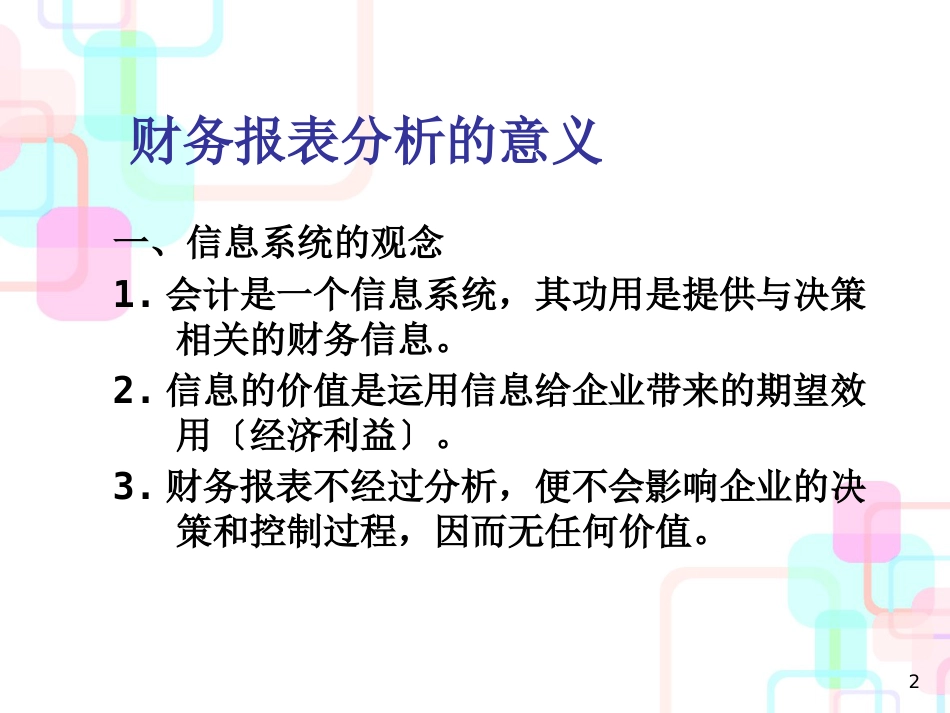 财务报表分析的意义

一、信息系统的观念

1. 会计是一个信息系统，其功用是提供与决策相关的财务信息。

2. 信息的价值是运用信息给企业带来的期望效用〔经济利益〕。

3. 财务报表不经过分析，便不会影响企业的决策和控制过程，因而无任何价值。

2